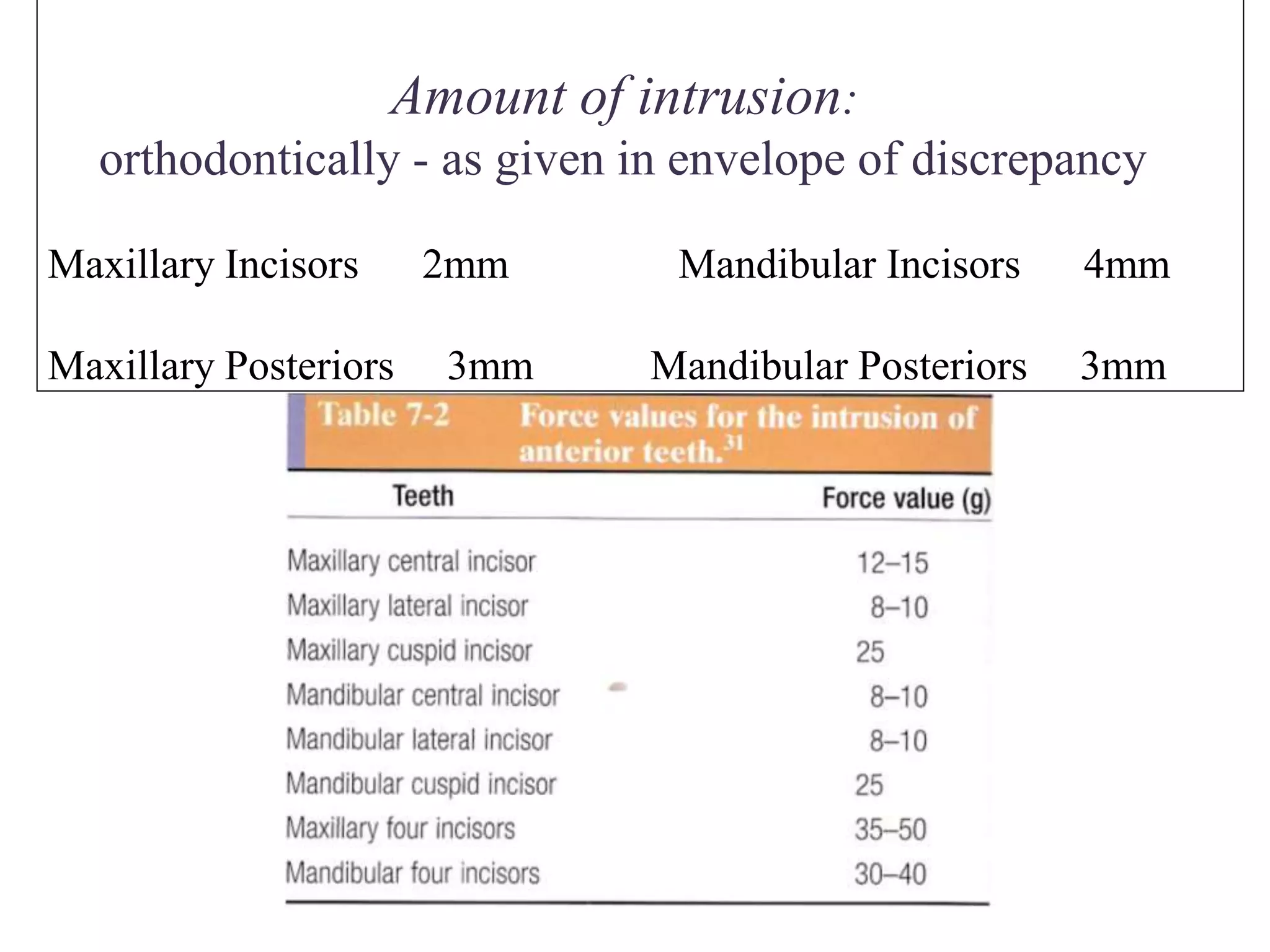 Amount of intrusion:
orthodontically - as given in envelope of discrepancy

Maxillary Incisors 2mm Mandibular Incisors 4mm

Maxillary Posteriors 3mm Mandibular Posteriors 3mm

Table 7-2 Force values for the intrusion of anterior teeth.$^{31}$

| Teeth | Force value (g) |
|---|---|
| Maxillary central incisor | 12–15 |
| Maxillary lateral incisor | 8–10 |
| Maxillary cuspid incisor | 25 |
| Mandibular central incisor | 8–10 |
| Mandibular lateral incisor | 8–10 |
| Mandibular cuspid incisor | 25 |
| Maxillary four incisors | 35–50 |
| Mandibular four incisors | 30–40 |